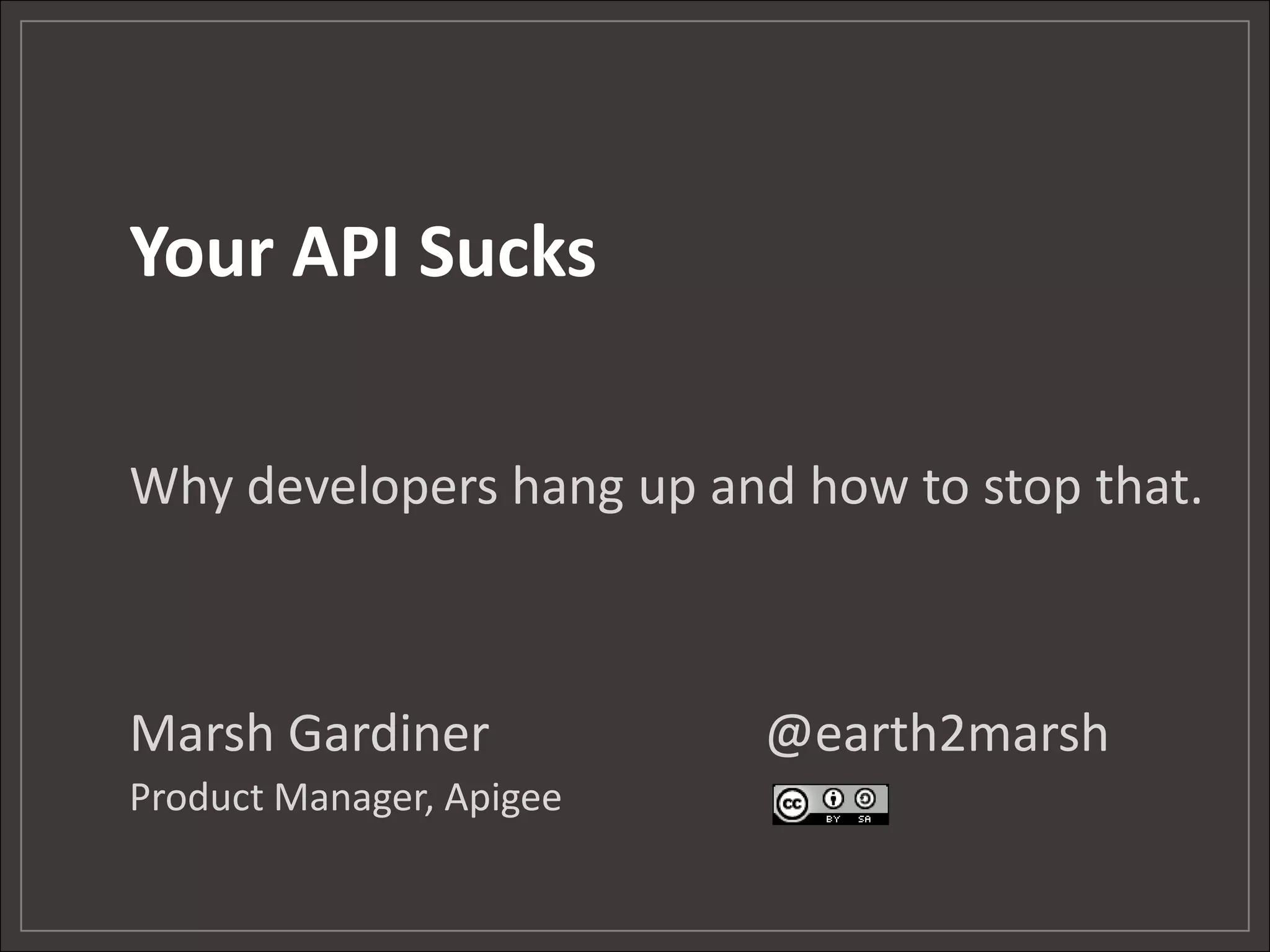 Your API Sucks

Why developers hang up and how to stop that.

Marsh Gardiner

Product Manager, Apigee

@earth2marsh

cc BY SA